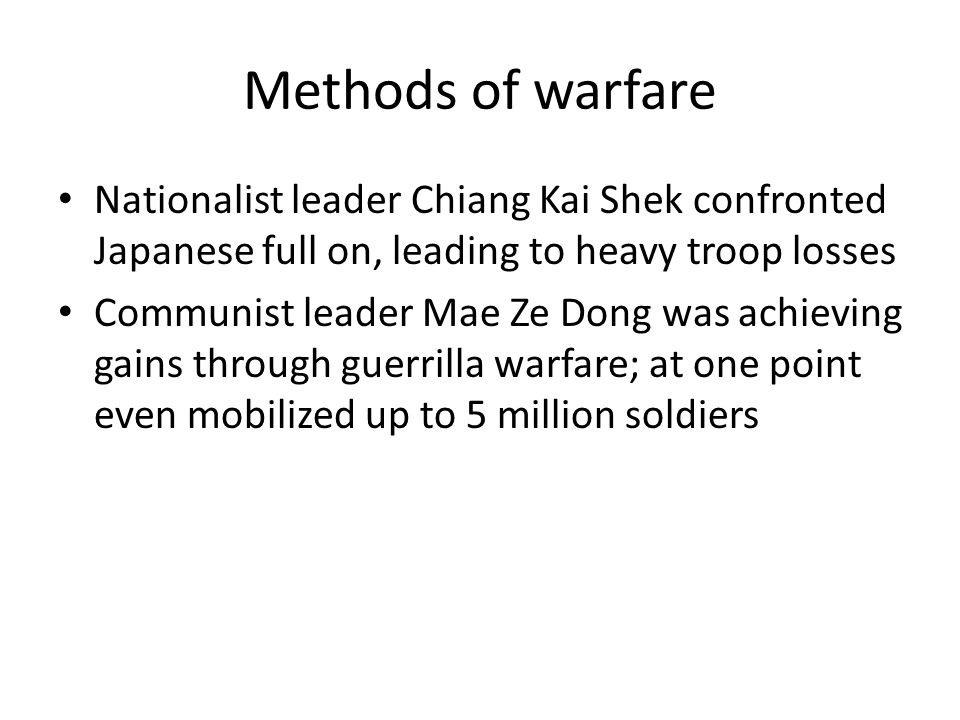 Methods of warfare

• Nationalist leader Chiang Kai Shek confronted Japanese full on, leading to heavy troop losses

• Communist leader Mae Ze Dong was achieving gains through guerrilla warfare; at one point even mobilized up to 5 million soldiers